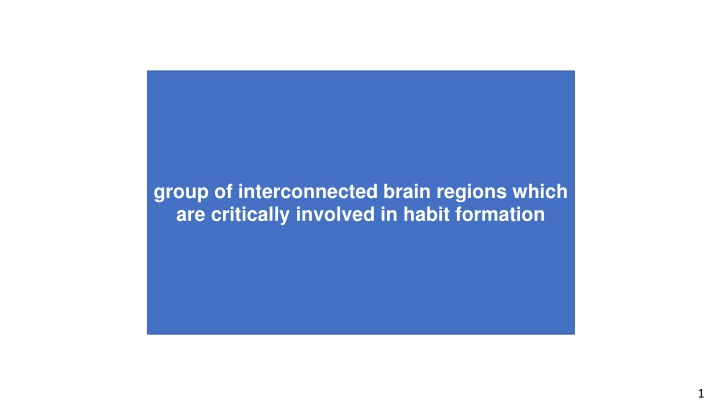 group of interconnected brain regions which are critically involved in habit formation

1